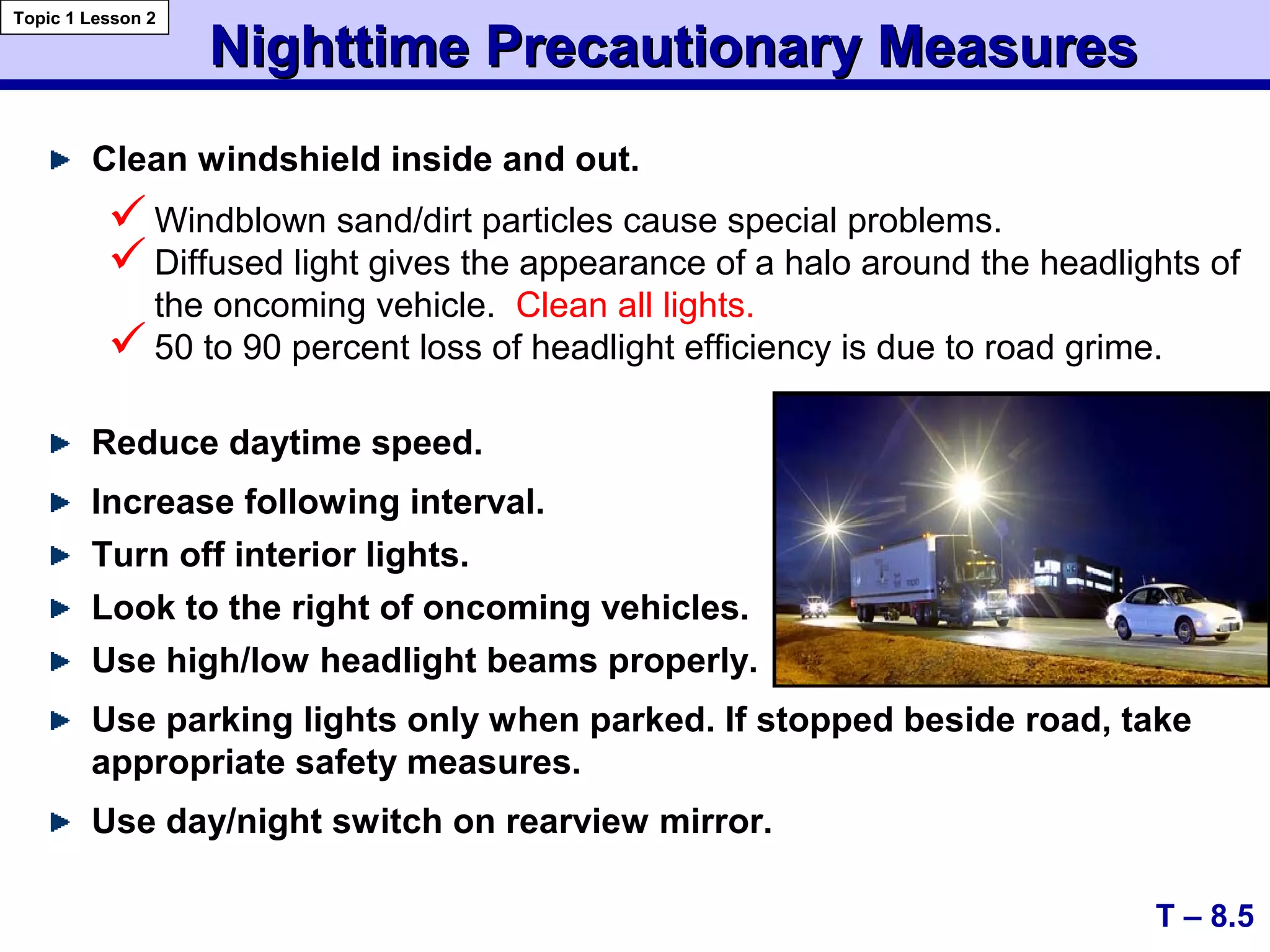 Topic 1 Lesson 2

Nighttime Precautionary Measures

Clean windshield inside and out.

Windblown sand/dirt particles cause special problems.

Diffused light gives the appearance of a halo around the headlights of the oncoming vehicle. Clean all lights.

50 to 90 percent loss of headlight efficiency is due to road grime.

Reduce daytime speed.

Increase following interval.

Turn off interior lights.

Look to the right of oncoming vehicles.

Use high/low headlight beams properly.

Use parking lights only when parked. If stopped beside road, take appropriate safety measures.

Use day/night switch on rearview mirror.

T – 8.5